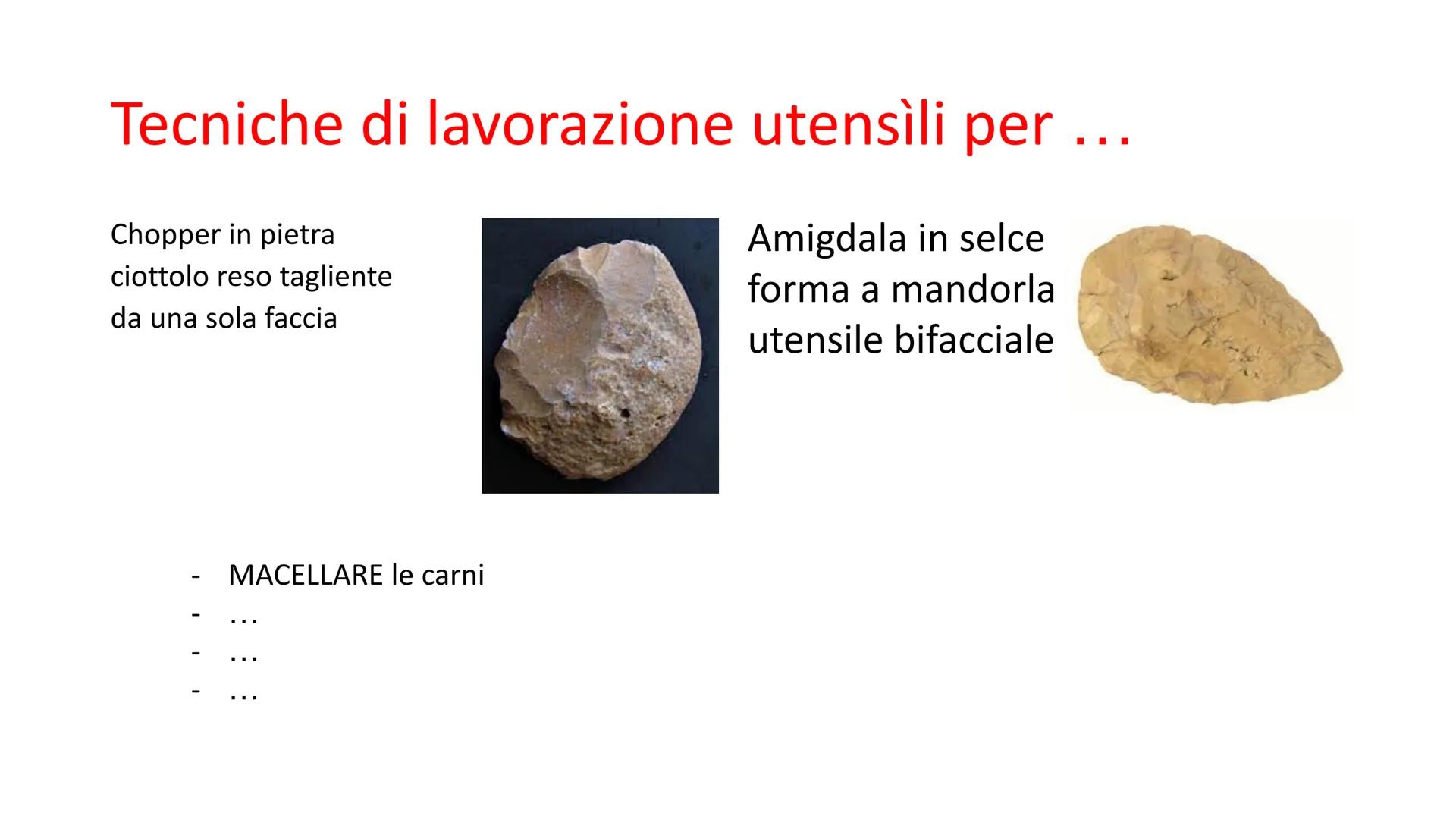 Tecniche di lavorazione utensìli per …

Chopper in pietra
ciottolo reso tagliente
da una sola faccia

Amigdala in selce
forma a mandorla
utensile bifacciale

- MACELLARE le carni
- …
- …
- …